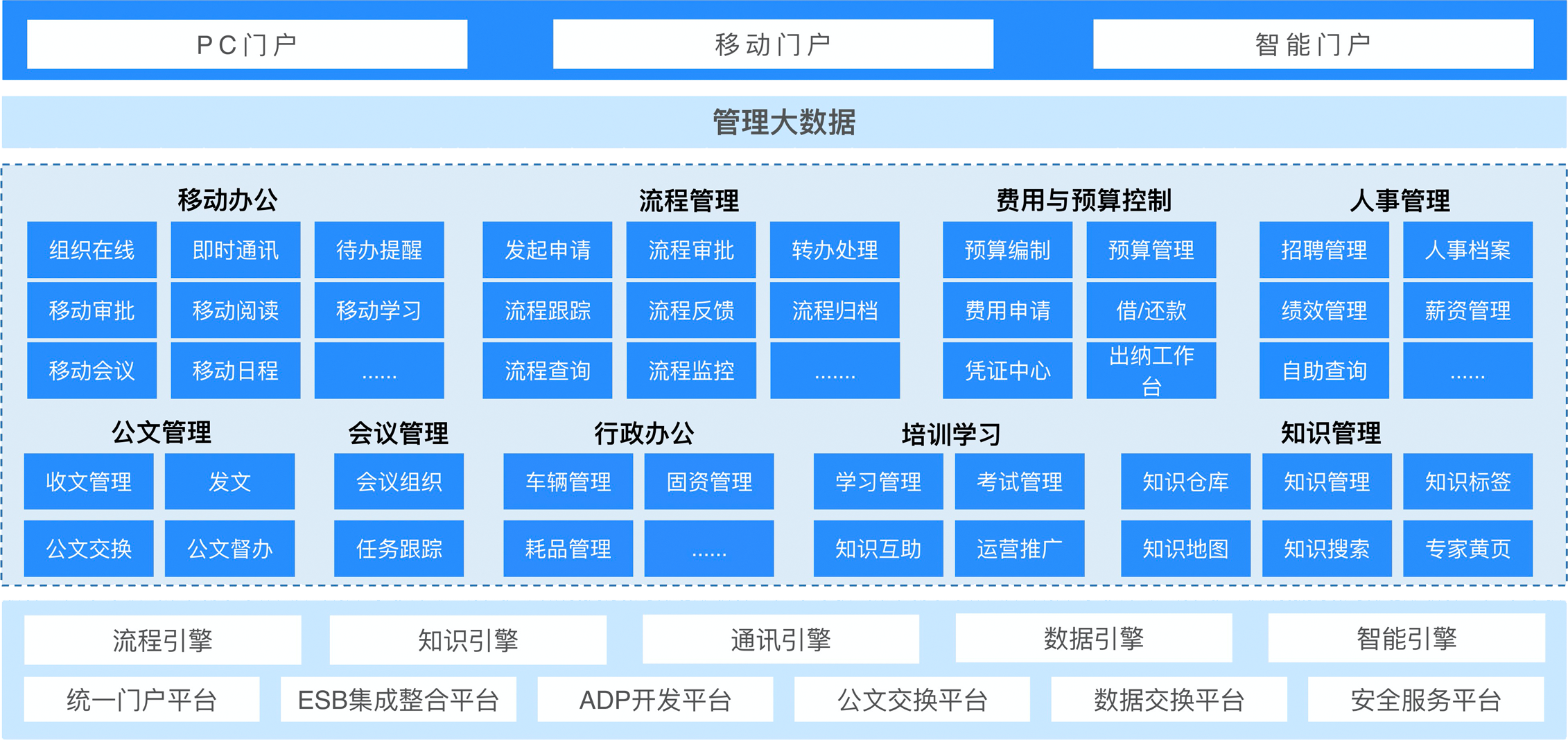 PC门户

移动门户

智能门户

管理大数据

移动办公

组织在线 即时通讯 待办提醒
移动审批 移动阅读 移动学习
移动会议 移动日程 ......

流程管理

发起申请 流程审批 转办处理
流程跟踪 流程反馈 流程归档
流程查询 流程监控 .......

费用与预算控制

预算编制 预算管理
费用申请 借/还款
凭证中心 出纳工作台

人事管理

招聘管理 人事档案
绩效管理 薪资管理
自助查询 ......

公文管理

收文管理 发文
公文交换 公文督办

会议管理

会议组织
任务跟踪

行政办公

车辆管理 固资管理
耗品管理 ......

培训学习

学习管理 考试管理
知识互助 运营推广

知识管理

知识仓库 知识管理 知识标签
知识地图 知识搜索 专家黄页

流程引擎 知识引擎 通讯引擎 数据引擎 智能引擎

统一门户平台 ESB集成整合平台 ADP开发平台 公文交换平台 数据交换平台 安全服务平台